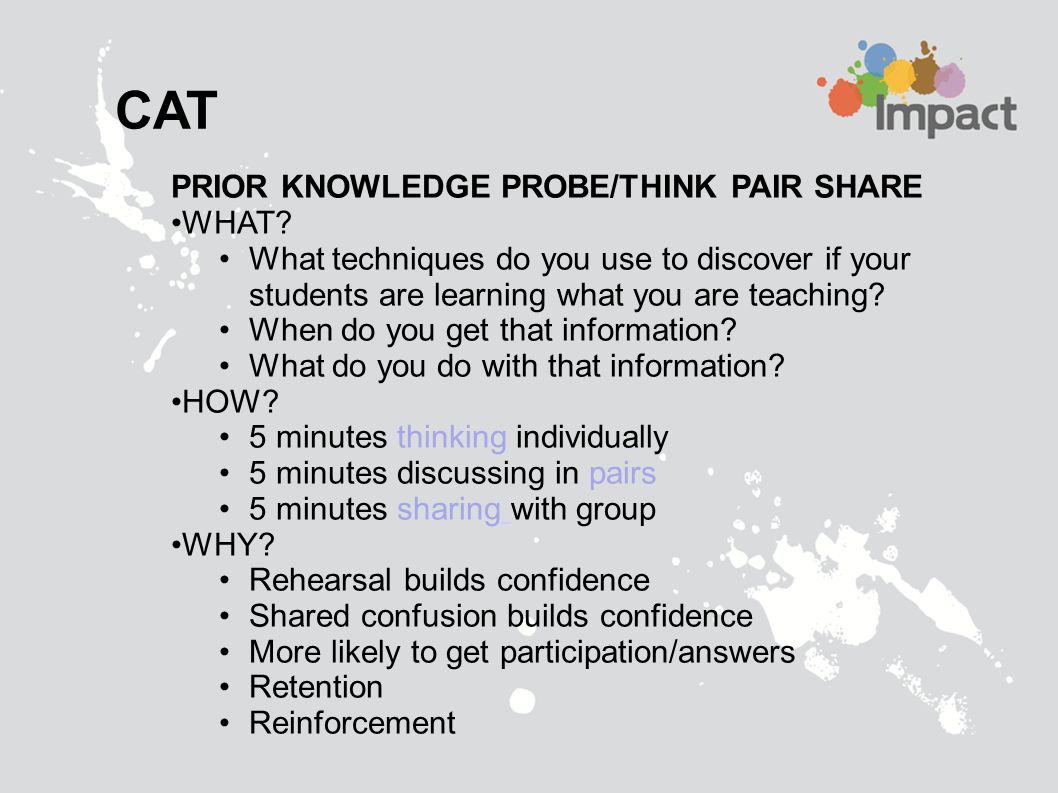 CAT

Impact

PRIOR KNOWLEDGE PROBE/THINK PAIR SHARE

•WHAT?
• What techniques do you use to discover if your students are learning what you are teaching?
• When do you get that information?
• What do you do with that information?

•HOW?
• 5 minutes thinking individually
• 5 minutes discussing in pairs
• 5 minutes sharing with group

•WHY?
• Rehearsal builds confidence
• Shared confusion builds confidence
• More likely to get participation/answers
• Retention
• Reinforcement